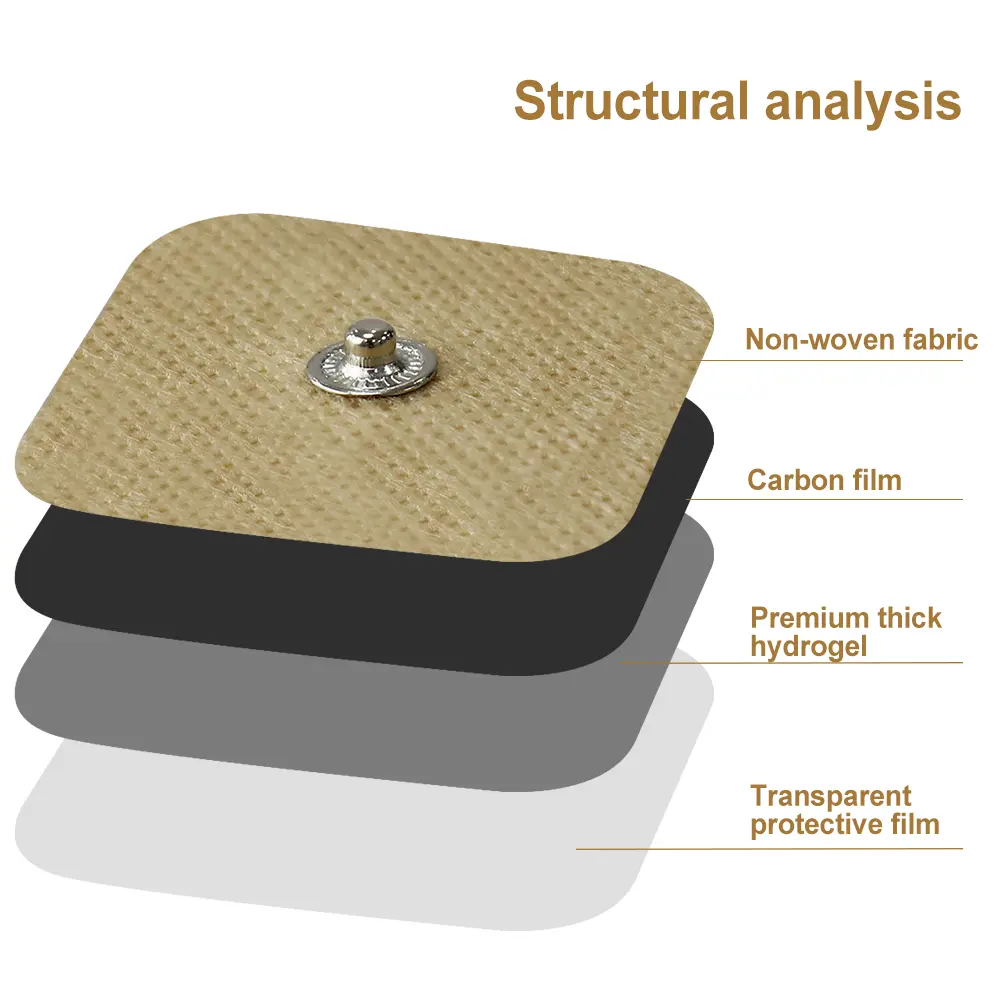 Structural analysis

Non-woven fabric

Carbon film

Premium thick hydrogel

Transparent protective film